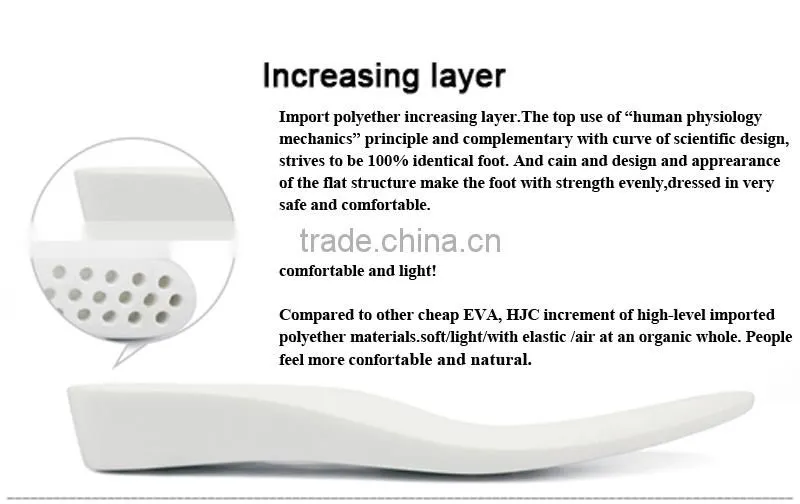 Increasing layer

Import polyether increasing layer.The top use of “human physiology mechanics” principle and complementary with curve of scientific design, strives to be 100% identical foot. And cain and design and apprearance of the flat structure make the foot with strength evenly,dressed in very safe and comfortable.

trade.china.cn

comfortable and light!

Compared to other cheap EVA, HJC increment of high-level imported polyether materials.soft/light/with elastic /air at an organic whole. People feel more confortable and natural.